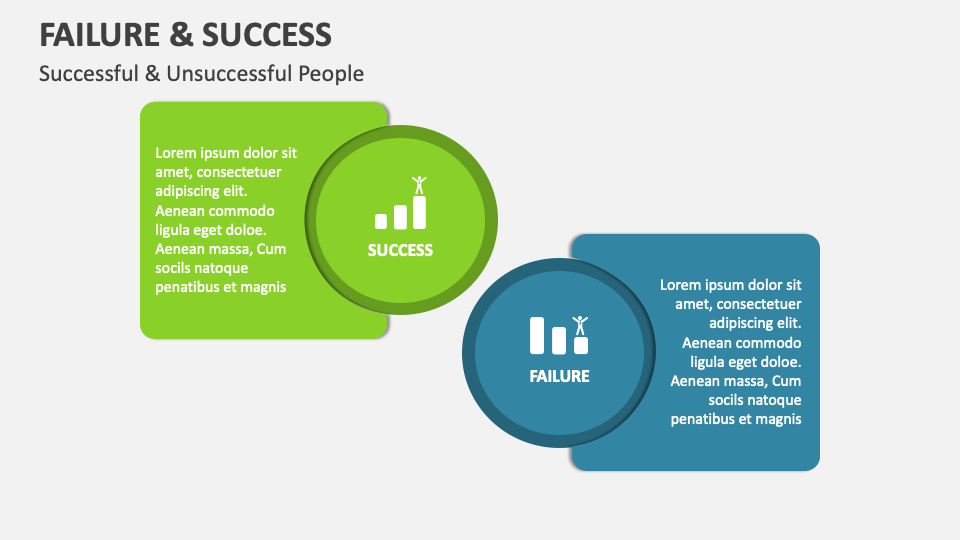 FAILURE & SUCCESS

Successful & Unsuccessful People

Lorem ipsum dolor sit amet, consectetuer adipiscing elit. Aenean commodo ligula eget doloe. Aenean massa, Cum socils natoque penatibus et magnis

SUCCESS

FAILURE

Lorem ipsum dolor sit amet, consectetuer adipiscing elit. Aenean commodo ligula eget doloe. Aenean massa, Cum socils natoque penatibus et magnis